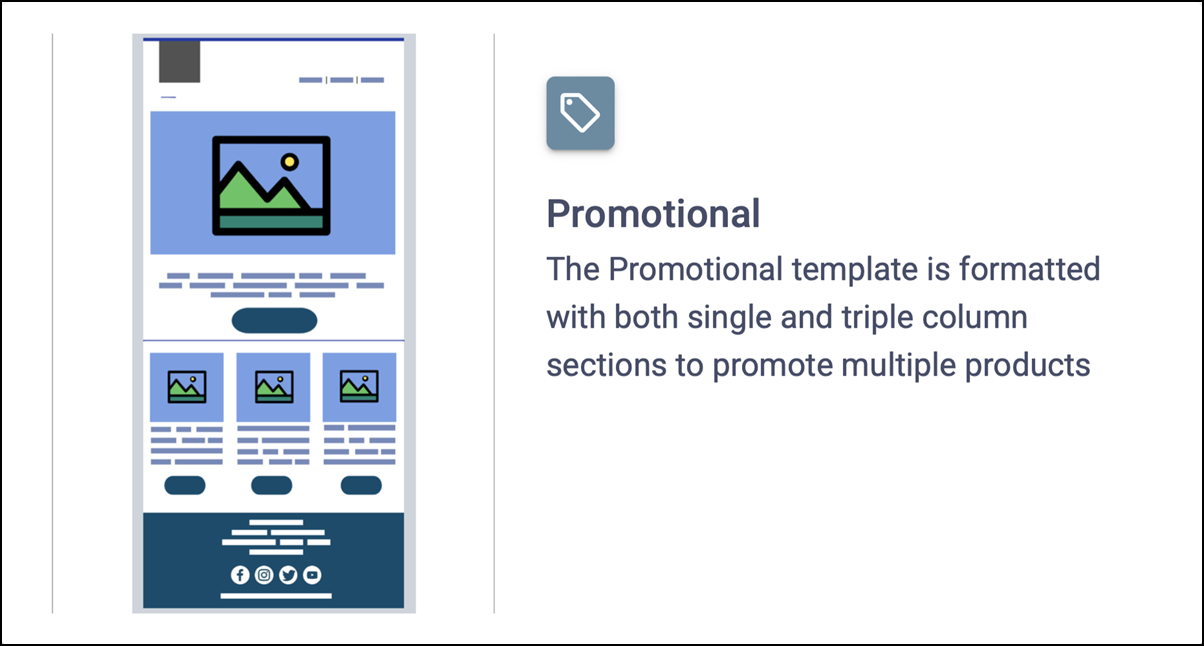 Promotional

The Promotional template is formatted with both single and triple column sections to promote multiple products